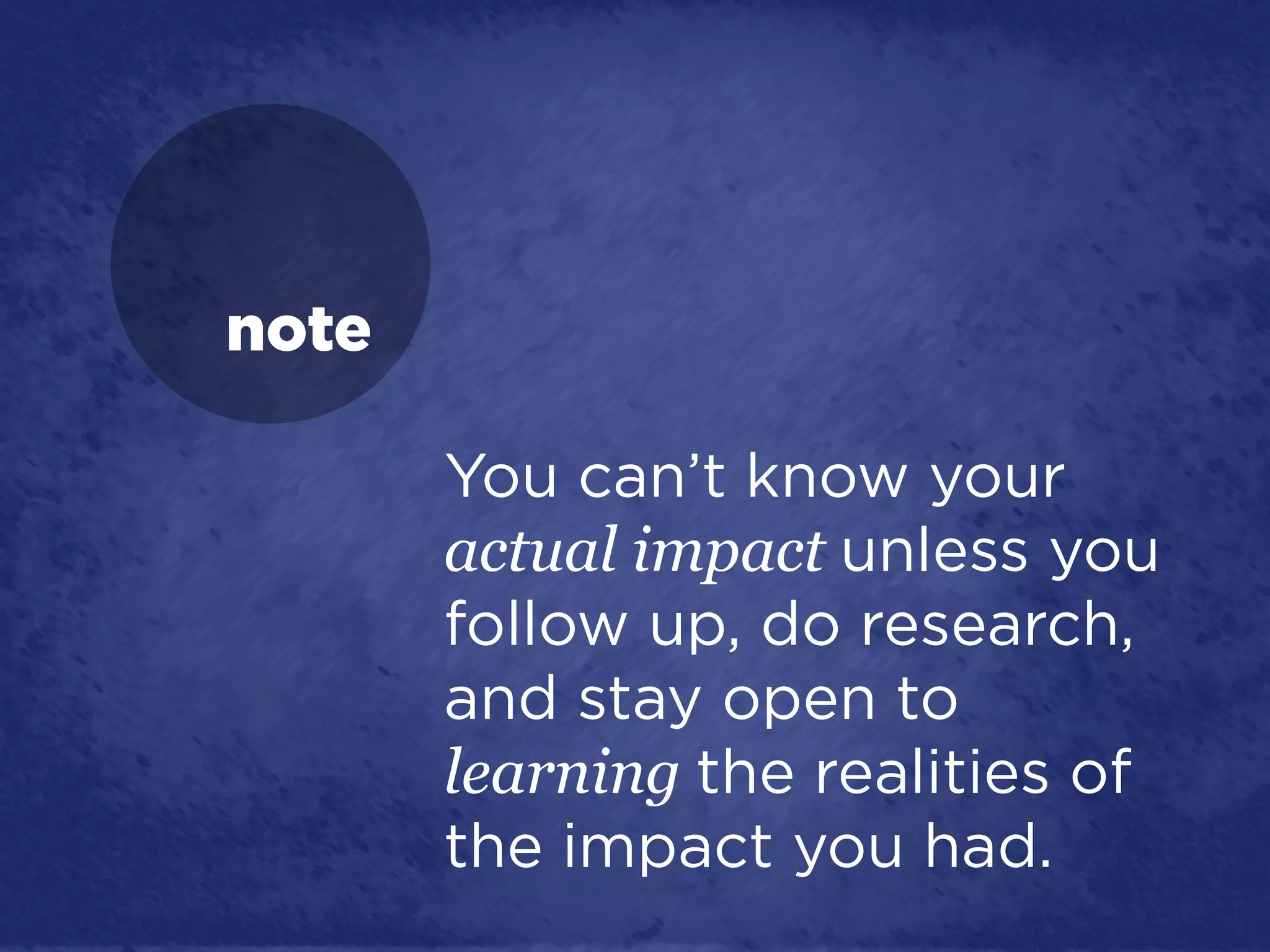 note

You can’t know your actual impact unless you follow up, do research, and stay open to learning the realities of the impact you had.